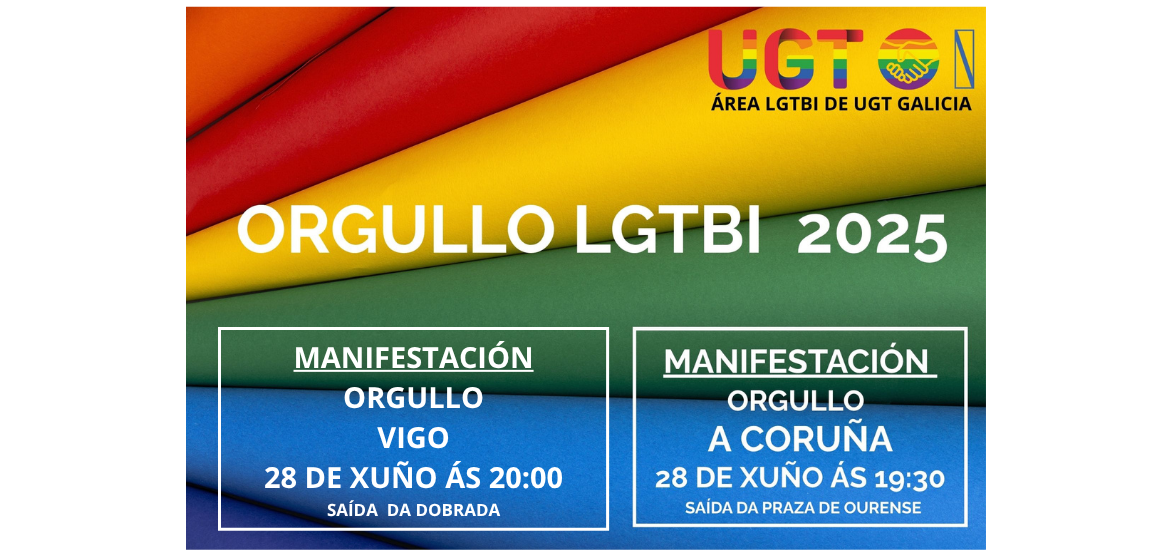 UGT

ÁREA LGTBI DE UGT GALICIA

ORGULLO LGTBI 2025

MANIFESTACIÓN
ORGULLO
VIGO
28 DE XUÑO ÁS 20:00
SAÍDA DA DOBRADA

MANIFESTACIÓN
ORGULLO
A CORUÑA
28 DE XUÑO ÁS 19:30
SAÍDA DA PRAZA DE OURENSE